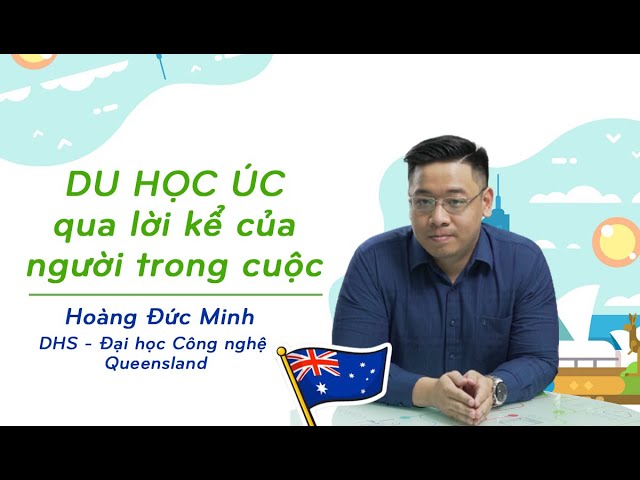 DU HỌC ÚC
qua lời kể của
người trong cuộc

Hoàng Đức Minh
DHS - Đại học Công nghệ Queensland